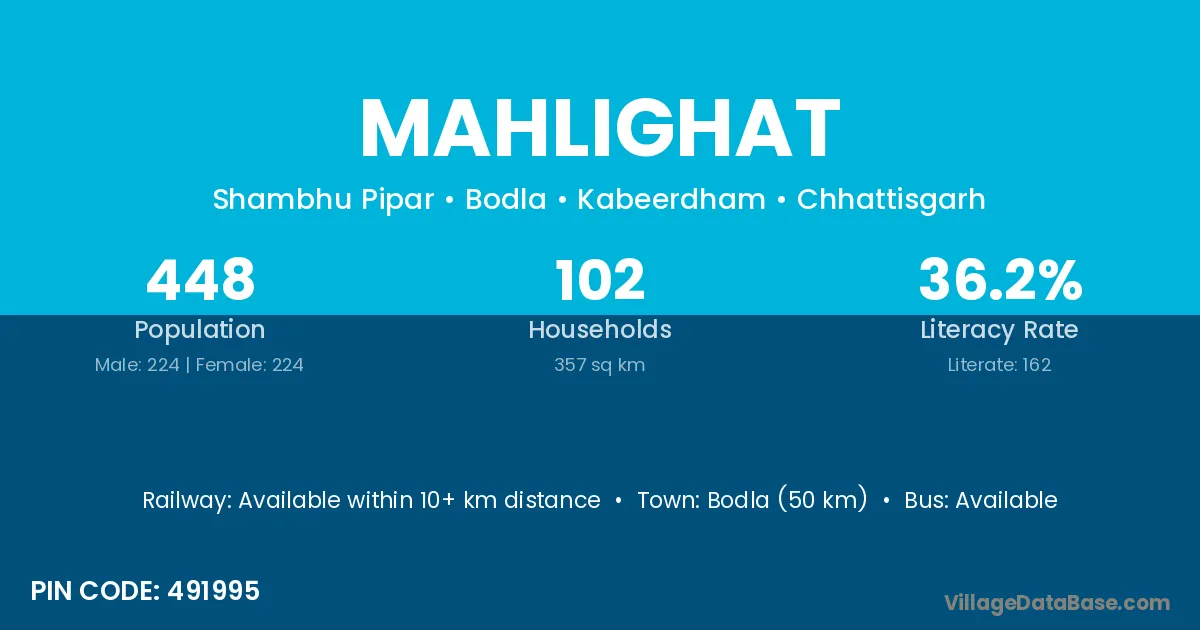 MAHLIGHAT

Shambhu Pipar • Bodla • Kabeerdham • Chhattisgarh

448
Population
Male: 224 | Female: 224

102
Households
357 sq km

36.2%
Literacy Rate
Literate: 162

Railway: Available within 10+ km distance • Town: Bodla (50 km) • Bus: Available

PIN CODE: 491995

VillageDataBase.com